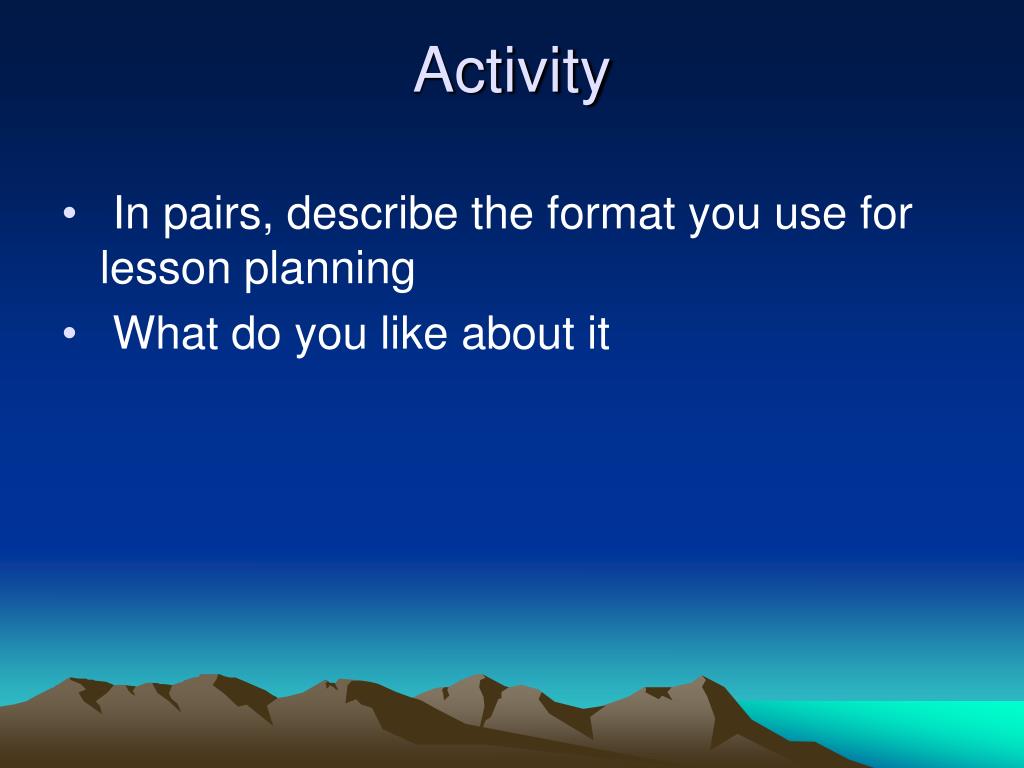 Activity

• In pairs, describe the format you use for lesson planning
• What do you like about it